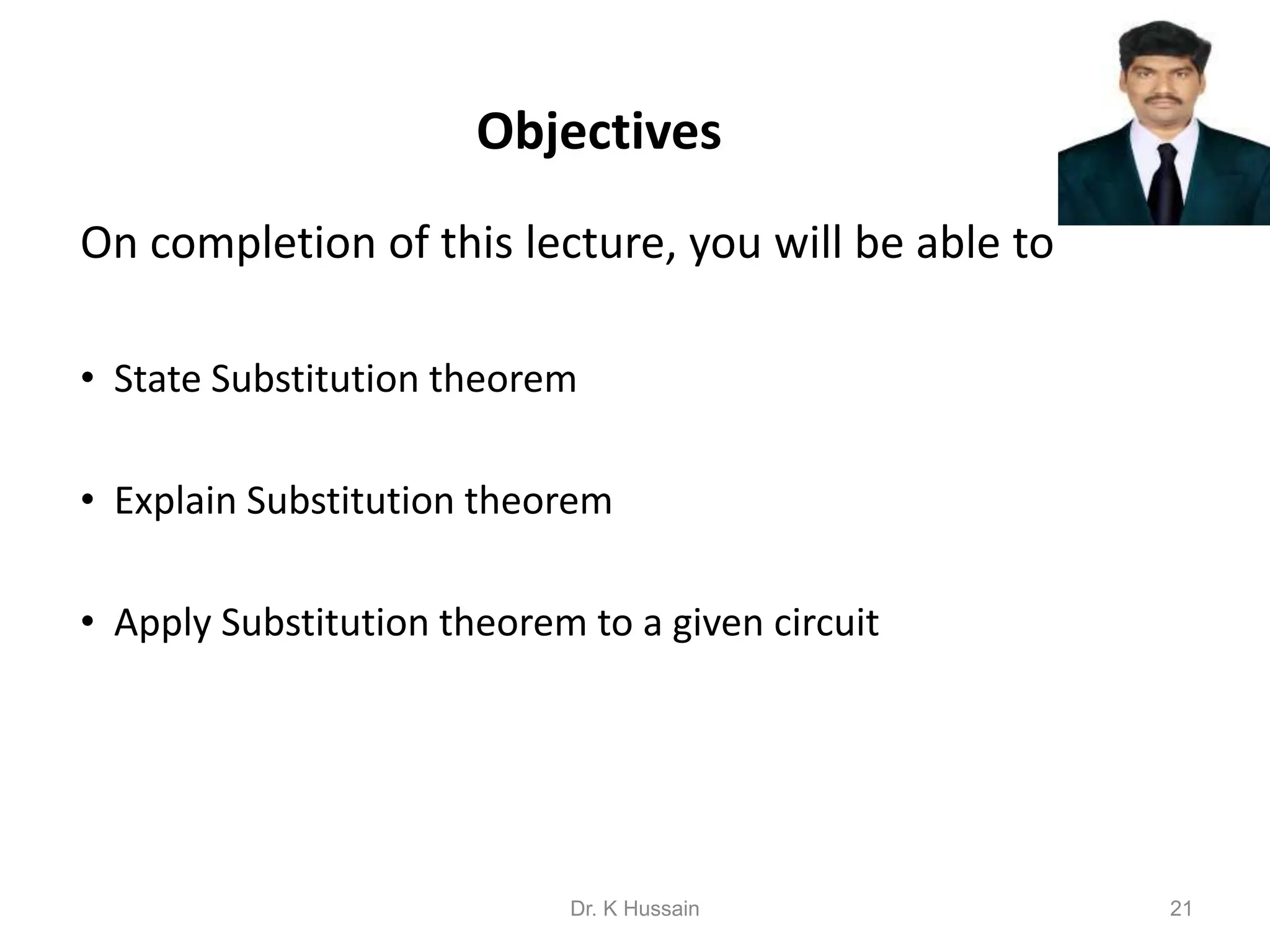 Objectives

On completion of this lecture, you will be able to

• State Substitution theorem

• Explain Substitution theorem

• Apply Substitution theorem to a given circuit

Dr. K Hussain

21